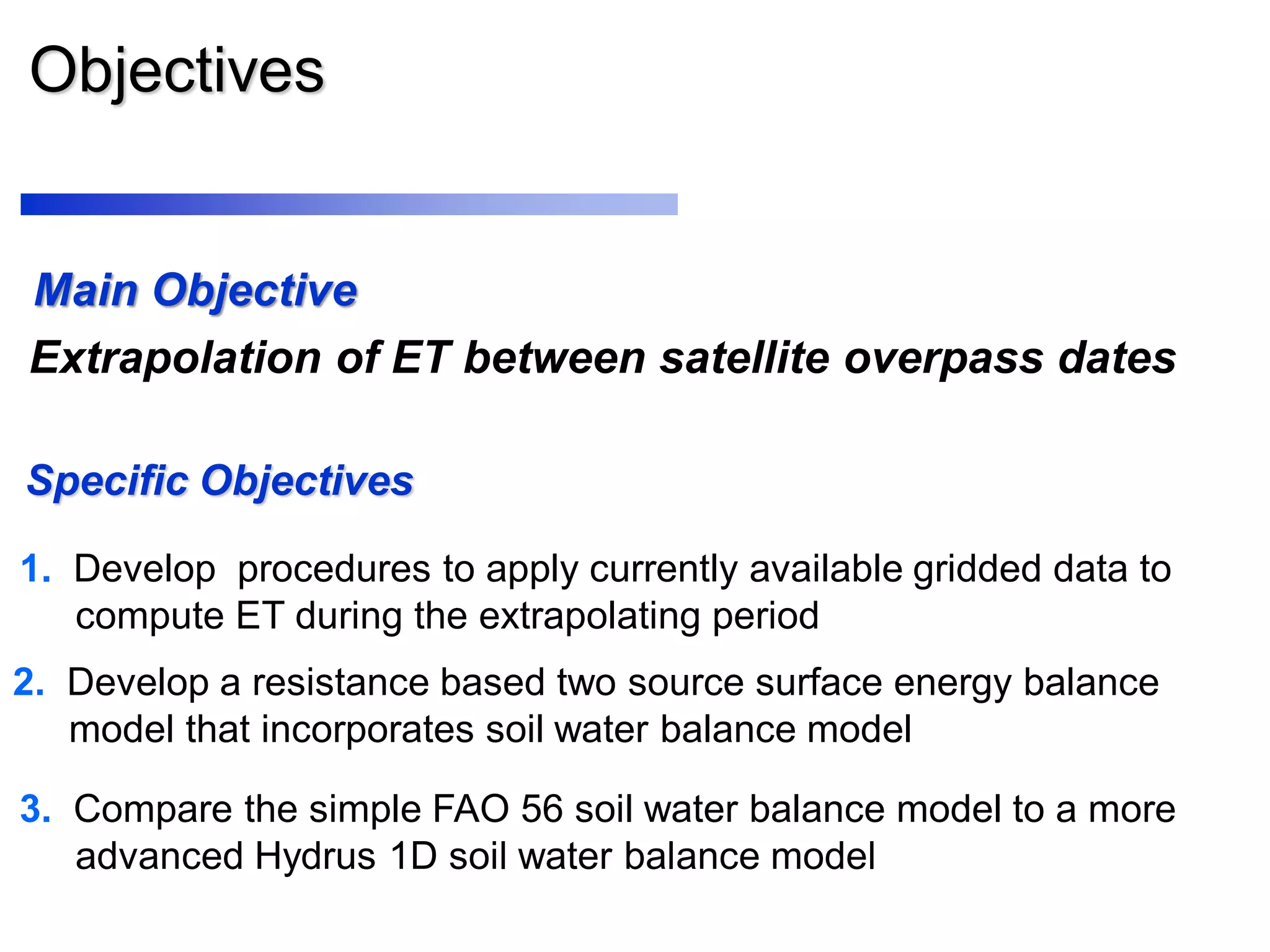 Objectives

Main Objective

Extrapolation of ET between satellite overpass dates

Specific Objectives

1. Develop procedures to apply currently available gridded data to compute ET during the extrapolating period

2. Develop a resistance based two source surface energy balance model that incorporates soil water balance model

3. Compare the simple FAO 56 soil water balance model to a more advanced Hydrus 1D soil water balance model